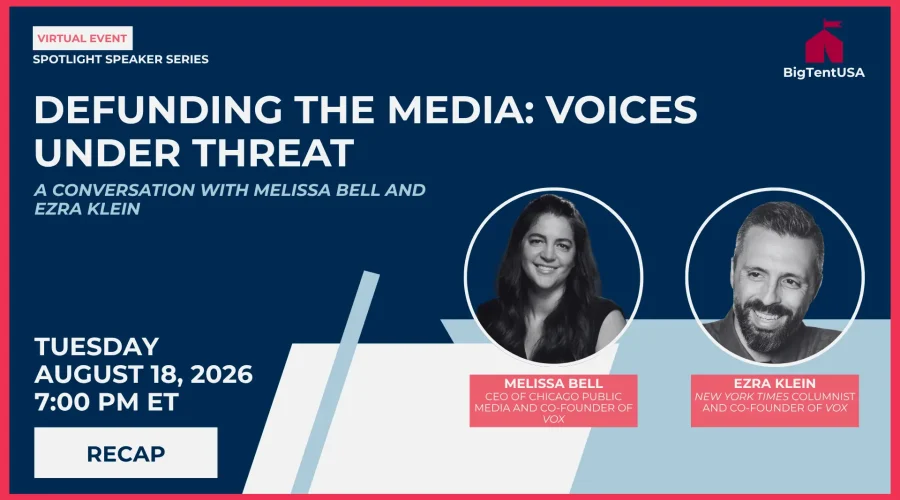 VIRTUAL EVENT
SPOTLIGHT SPEAKER SERIES

BigTentUSA

DEFUNDING THE MEDIA: VOICES UNDER THREAT

A CONVERSATION WITH MELISSA BELL AND EZRA KLEIN

TUESDAY
AUGUST 18, 2026
7:00 PM ET

RECAP

MELISSA BELL
CEO OF CHICAGO PUBLIC MEDIA AND CO-FOUNDER OF VOX

EZRA KLEIN
NEW YORK TIMES COLUMNIST AND CO-FOUNDER OF VOX